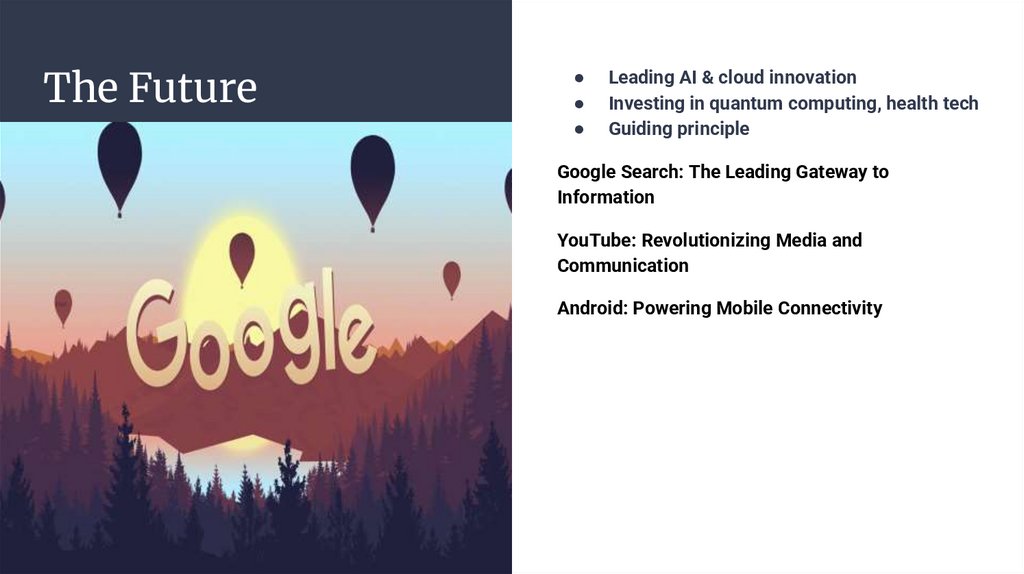 The Future

Google

● Leading AI & cloud innovation
● Investing in quantum computing, health tech
● Guiding principle

Google Search: The Leading Gateway to Information

YouTube: Revolutionizing Media and Communication

Android: Powering Mobile Connectivity